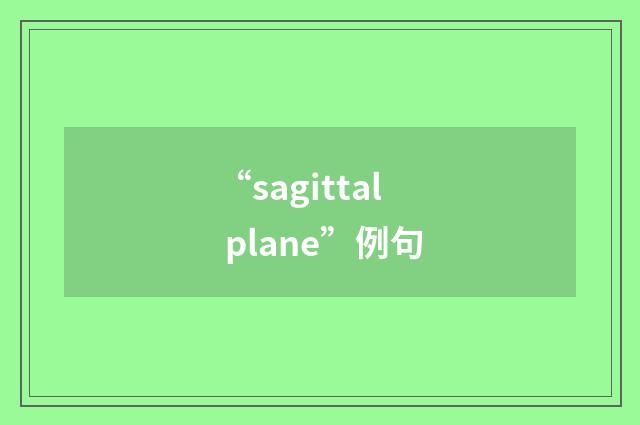 “sagittal plane”例句